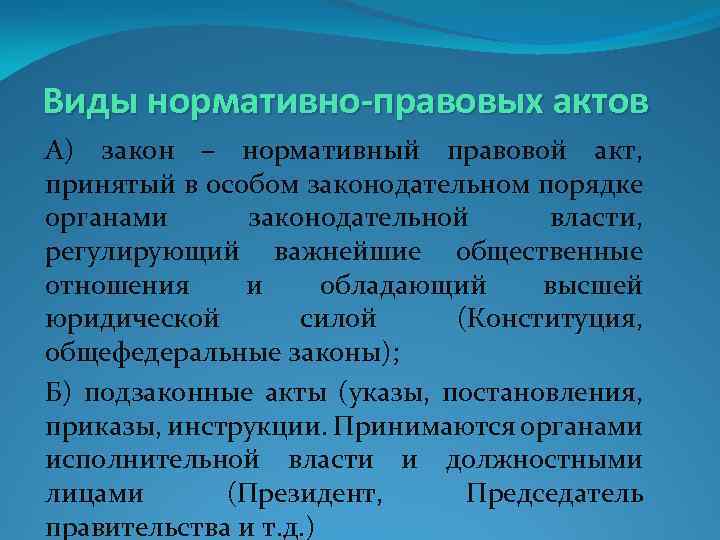 Виды нормативно-правовых актов

А) закон – нормативный правовой акт, принятый в особом законодательном порядке органами законодательной власти, регулирующий важнейшие общественные отношения и обладающий высшей юридической силой (Конституция, общефедеральные законы);

Б) подзаконные акты (указы, постановления, приказы, инструкции. Принимаются органами исполнительной власти и должностными лицами (Президент, Председатель правительства и т.д.)